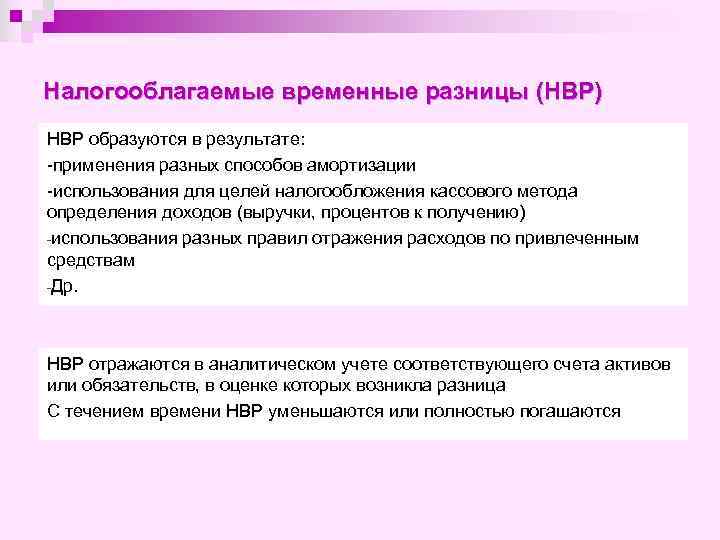 Налогооблагаемые временные разницы (НВР)

НВР образуются в результате:

-применения разных способов амортизации

-использования для целей налогообложения кассового метода определения доходов (выручки, процентов к получению)

-использования разных правил отражения расходов по привлеченным средствам

-Др.

НВР отражаются в аналитическом учете соответствующего счета активов или обязательств, в оценке которых возникла разница

С течением времени НВР уменьшаются или полностью погашаются